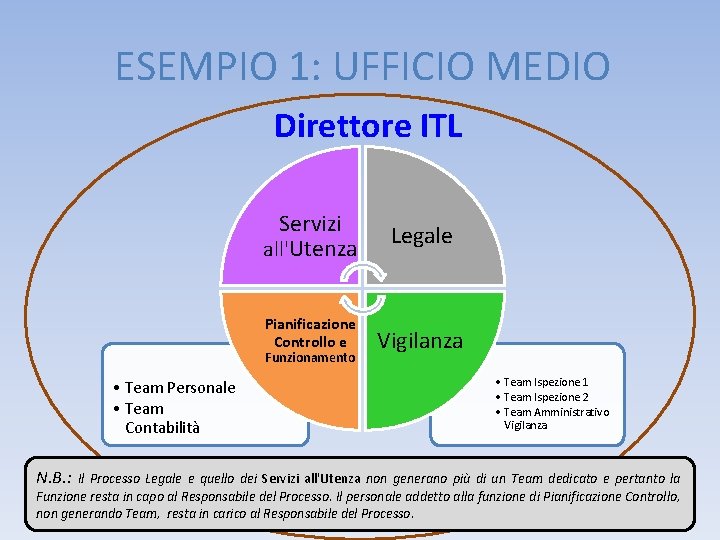 ESEMPIO 1: UFFICIO MEDIO

Direttore ITL

Servizi all'Utenza

Legale

Pianificazione Controllo e Funzionamento

Vigilanza

• Team Personale
• Team Contabilità

• Team Ispezione 1
• Team Ispezione 2
• Team Amministrativo Vigilanza

N.B.: Il Processo Legale e quello dei Servizi all'Utenza non generano più di un Team dedicato e pertanto la Funzione resta in capo al Responsabile del Processo. Il personale addetto alla funzione di Pianificazione Controllo, non generando Team, resta in carico al Responsabile del Processo.